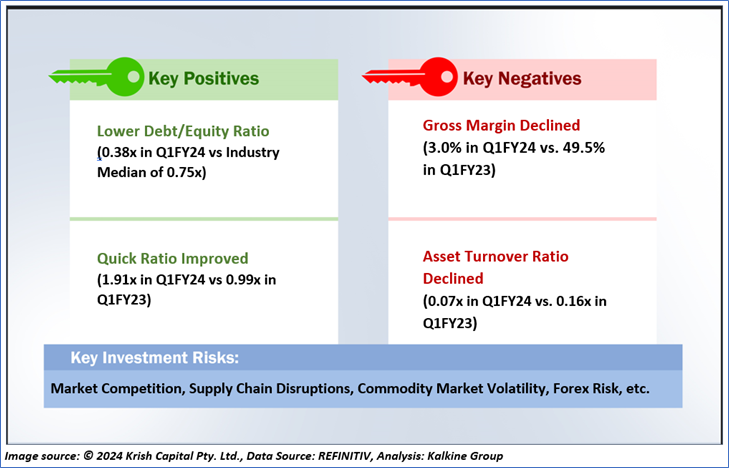 Key Positives

Lower Debt/Equity Ratio
(0.38x in Q1FY24 vs Industry Median of 0.75x)

Quick Ratio Improved
(1.91x in Q1FY24 vs 0.99x in Q1FY23)

Key Negatives

Gross Margin Declined
(3.0% in Q1FY24 vs. 49.5% in Q1FY23)

Asset Turnover Ratio Declined
(0.07x in Q1FY24 vs. 0.16x in Q1FY23)

Key Investment Risks:

Market Competition, Supply Chain Disruptions, Commodity Market Volatility, Forex Risk, etc.

Image source: © 2024 Krish Capital Pty. Ltd., Data Source: REFINITIV, Analysis: Kalkine Group